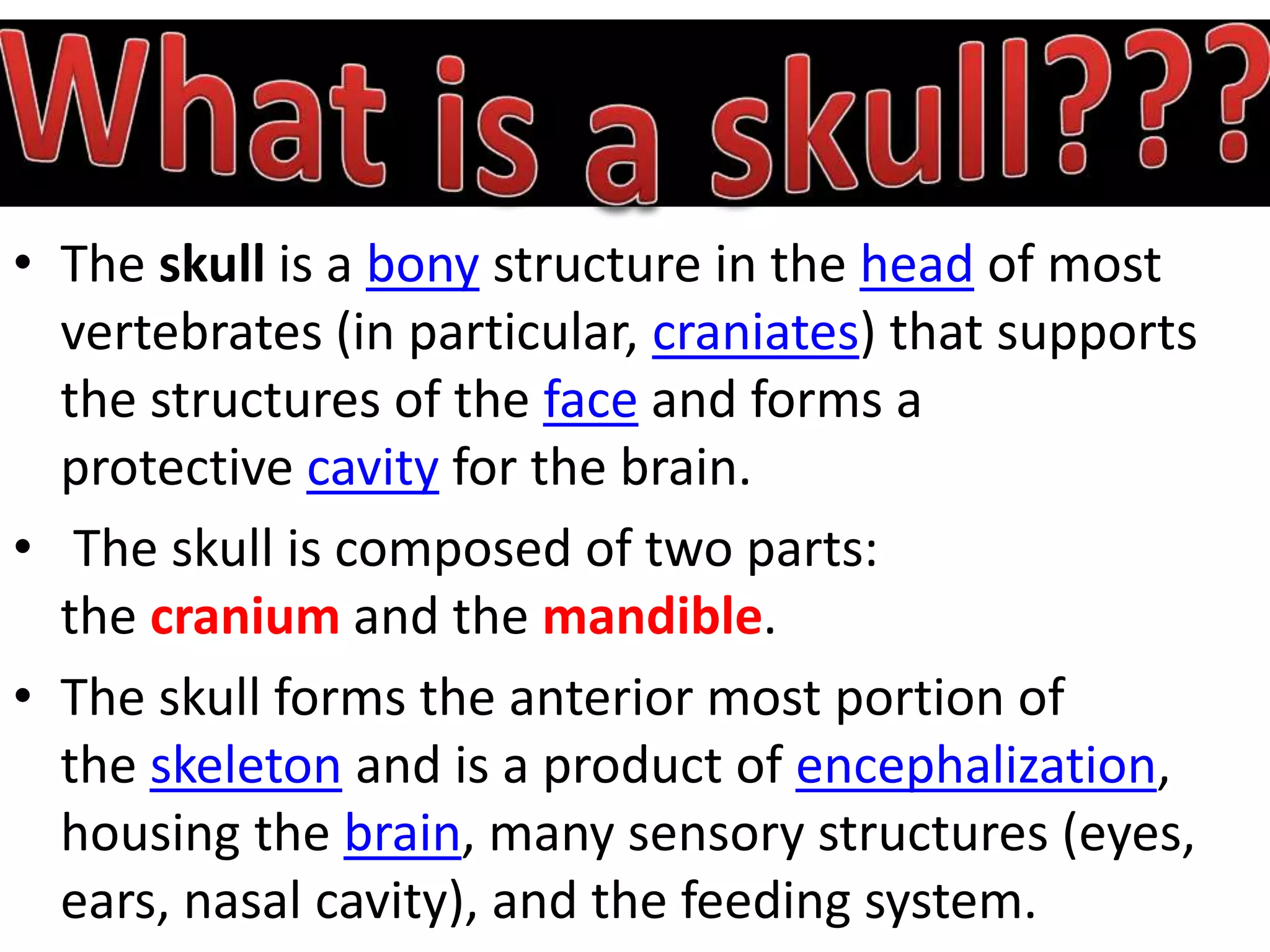 What is a skull???

• The skull is a bony structure in the head of most vertebrates (in particular, craniates) that supports the structures of the face and forms a protective cavity for the brain.

• The skull is composed of two parts: the cranium and the mandible.

• The skull forms the anterior most portion of the skeleton and is a product of encephalization, housing the brain, many sensory structures (eyes, ears, nasal cavity), and the feeding system.